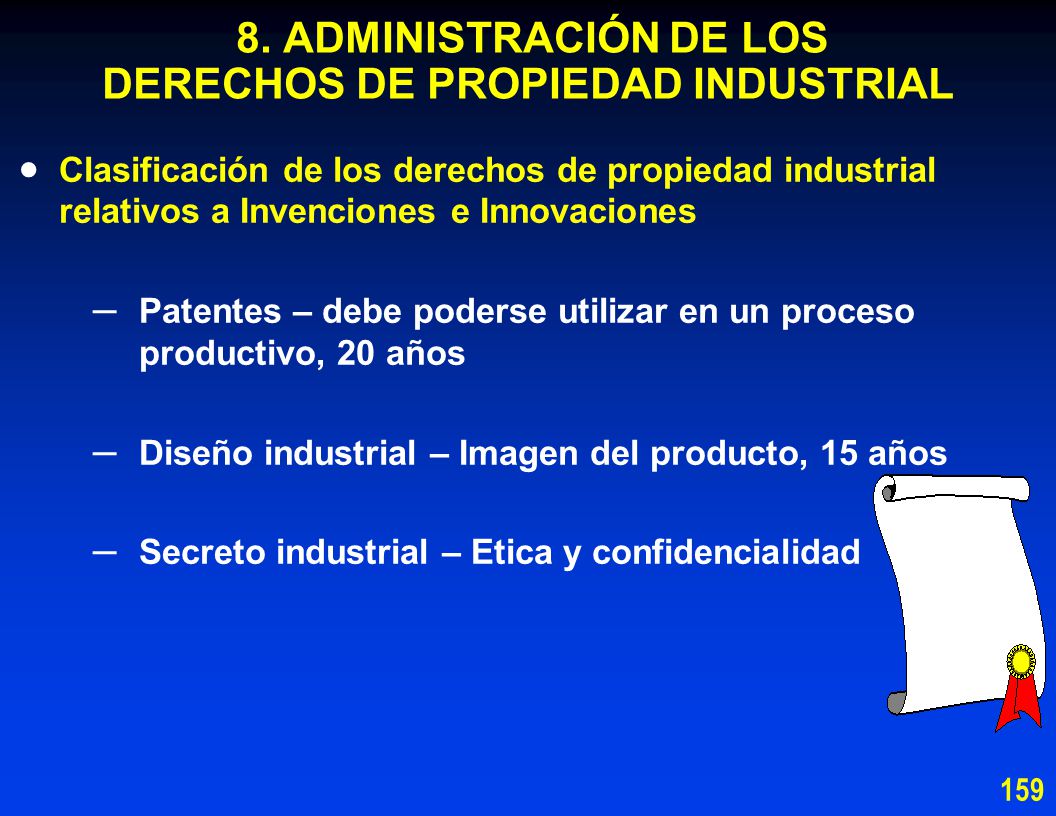 8. ADMINISTRACIÓN DE LOS DERECHOS DE PROPIEDAD INDUSTRIAL

• Clasificación de los derechos de propiedad industrial relativos a Invenciones e Innovaciones

– Patentes – debe poderse utilizar en un proceso productivo, 20 años

– Diseño industrial – Imagen del producto, 15 años

– Secreto industrial – Etica y confidencialidad

159